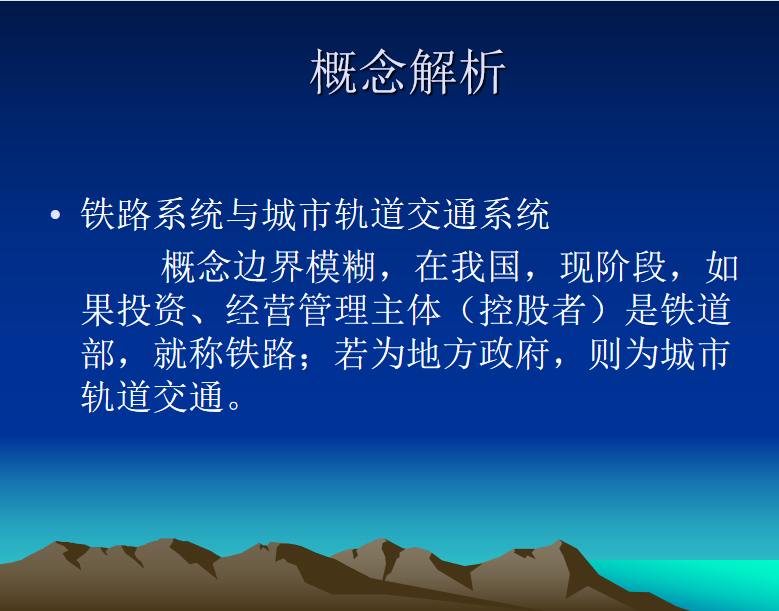 概念解析

• 铁路系统与城市轨道交通系统

概念边界模糊，在我国，现阶段，如果投资、经营管理主体（控股者）是铁道部，就称铁路；若为地方政府，则为城市轨道交通。